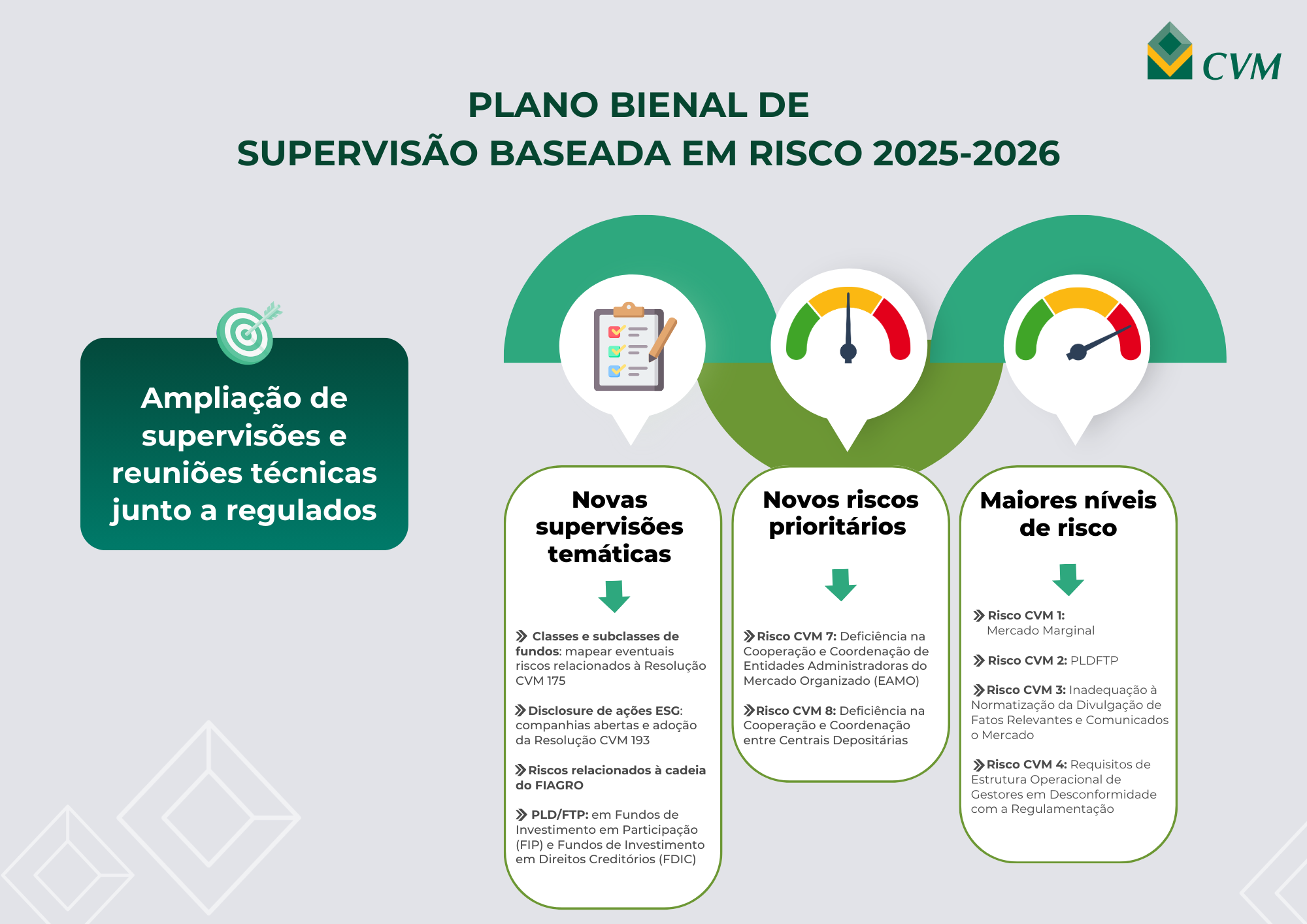 CVM

PLANO BIENAL DE
SUPERVISÃO BASEADA EM RISCO 2025-2026

Ampliação de supervisões e reuniões técnicas junto a regulados

Novas supervisões temáticas

Classes e subclasses de fundos: mapear eventuais riscos relacionados à Resolução CVM 175

Disclosure de ações ESG: companhias abertas e adoção da Resolução CVM 193

Riscos relacionados à cadeia do FIAGRO

PLD/FTP: em Fundos de Investimento em Participação (FIP) e Fundos de Investimento em Direitos Creditórios (FDIC)

Novos riscos prioritários

Risco CVM 7: Deficiência na Cooperação e Coordenação de Entidades Administradoras do Mercado Organizado (EAMO)

Risco CVM 8: Deficiência na Cooperação e Coordenação entre Centrais Depositárias

Maiores níveis de risco

Risco CVM 1: Mercado Marginal

Risco CVM 2: PLDFTP

Risco CVM 3: Inadequação à Normatização da Divulgação de Fatos Relevantes e Comunicados o Mercado

Risco CVM 4: Requisitos de Estrutura Operacional de Gestores em Desconformidade com a Regulamentação